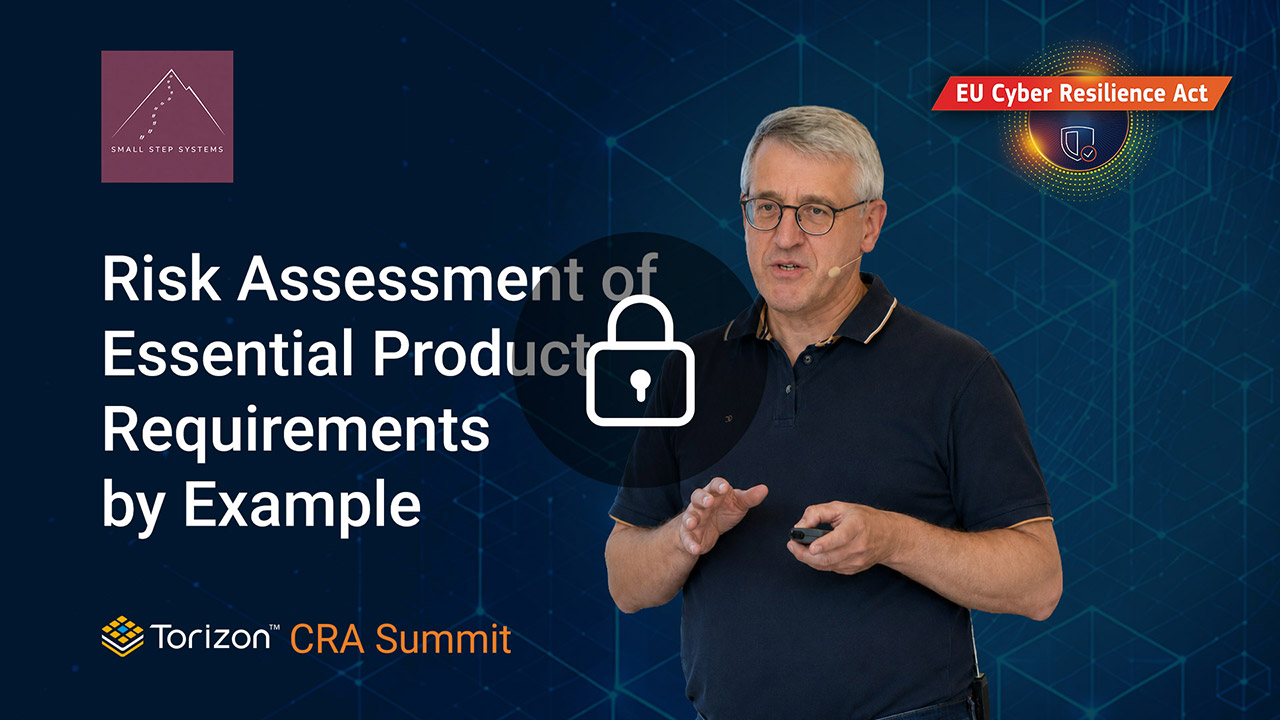 SMALL STEP SYSTEMS

EU Cyber Resilience Act

Risk Assessment of Essential Product Requirements by Example

Torizon™ CRA Summit